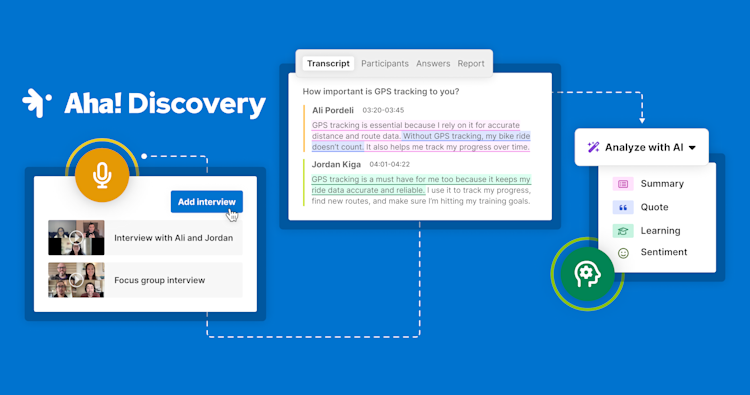 Aha! Discovery

Add interview

Interview with Ali and Jordan

Focus group interview

Transcript Participants Answers Report

How important is GPS tracking to you?

Ali Pordeli 03:20-03:45

GPS tracking is essential because I rely on it for accurate distance and route data. Without GPS tracking, my bike ride doesn't count. It also helps me track my progress over time.

Jordan Kiga 04:01-04:22

GPS tracking is a must have for me too because it keeps my ride data accurate and reliable. I use it to track my progress, find new routes, and make sure I'm hitting my training goals.

Analyze with AI

Summary

Quote

Learning

Sentiment